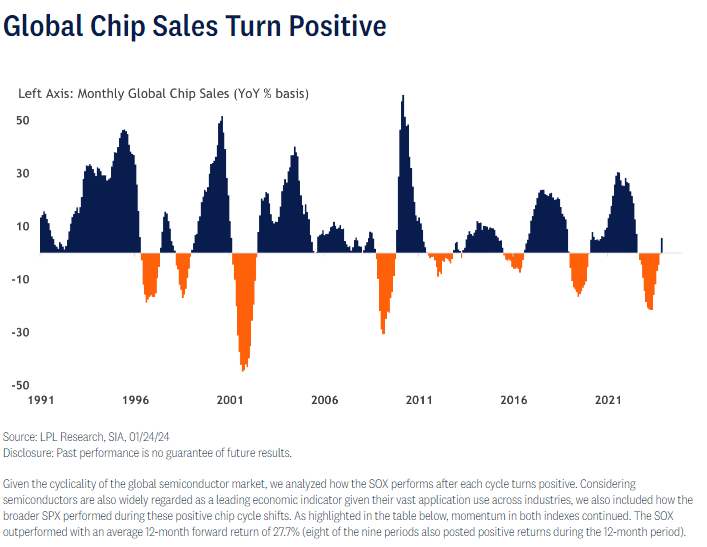 Global Chip Sales Turn Positive

Left Axis: Monthly Global Chip Sales (YoY % basis)

50
30
10
-10
-30
-50

1991
1996
2001
2006
2011
2016
2021

Source: LPL Research, SIA, 01/24/24
Disclosure: Past performance is no guarantee of future results.

Given the cyclicality of the global semiconductor market, we analyzed how the SOX performs after each cycle turns positive. Considering semiconductors are also widely regarded as a leading economic indicator given their vast application use across industries, we also included how the broader SPX performed during these positive chip cycle shifts. As highlighted in the table below, momentum in both indexes continued. The SOX outperformed with an average 12-month forward return of 27.7% (eight of the nine periods also posted positive returns during the 12-month period).